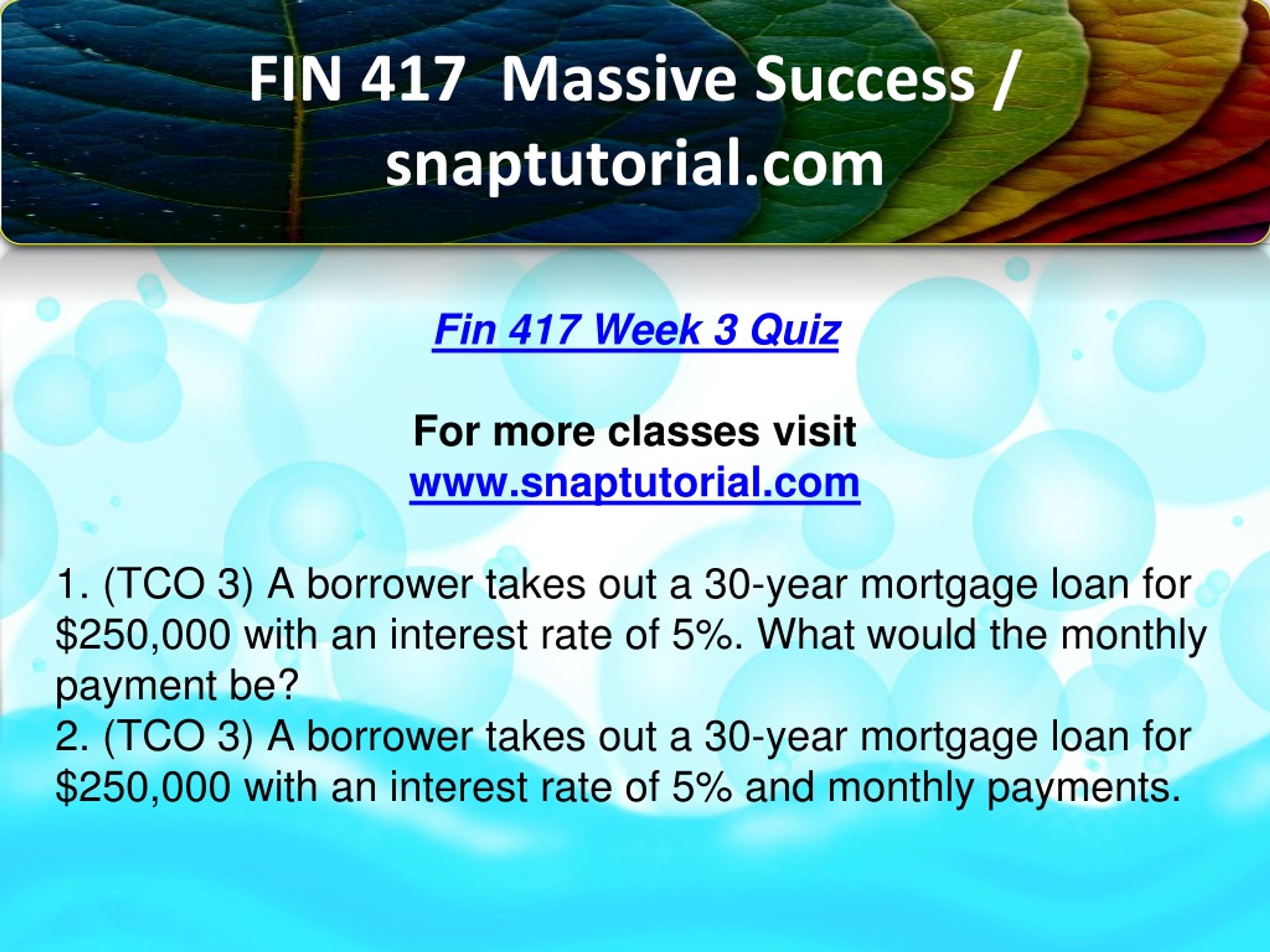 FIN 417 Massive Success / snaptutorial.com

Fin 417 Week 3 Quiz

For more classes visit
www.snaptutorial.com

1. (TCO 3) A borrower takes out a 30-year mortgage loan for \$250,000 with an interest rate of 5%. What would the monthly payment be?
2. (TCO 3) A borrower takes out a 30-year mortgage loan for \$250,000 with an interest rate of 5% and monthly payments.